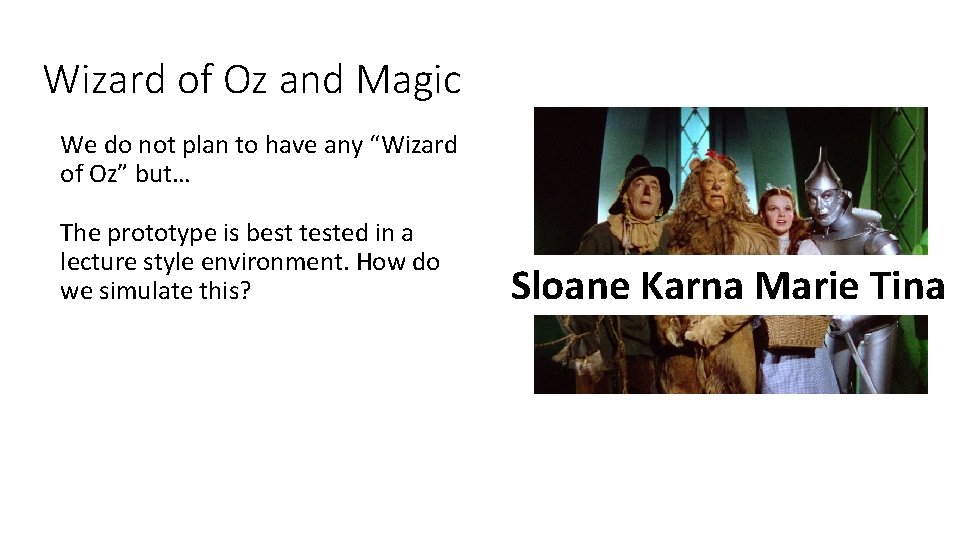 Wizard of Oz and Magic

We do not plan to have any “Wizard of Oz” but…

The prototype is best tested in a lecture style environment. How do we simulate this?

Sloane Karna Marie Tina